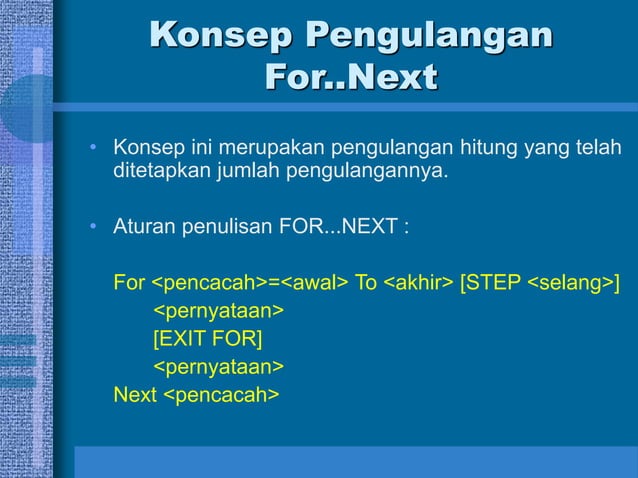 Konsep Pengulangan For..Next

• Konsep ini merupakan pengulangan hitung yang telah ditetapkan jumlah pengulangannya.

• Aturan penulisan FOR...NEXT :

For <pencacah>=<awal> To <akhir> [STEP <selang>]
<pernyataan>
[EXIT FOR]
<pernyataan>
Next <pencacah>